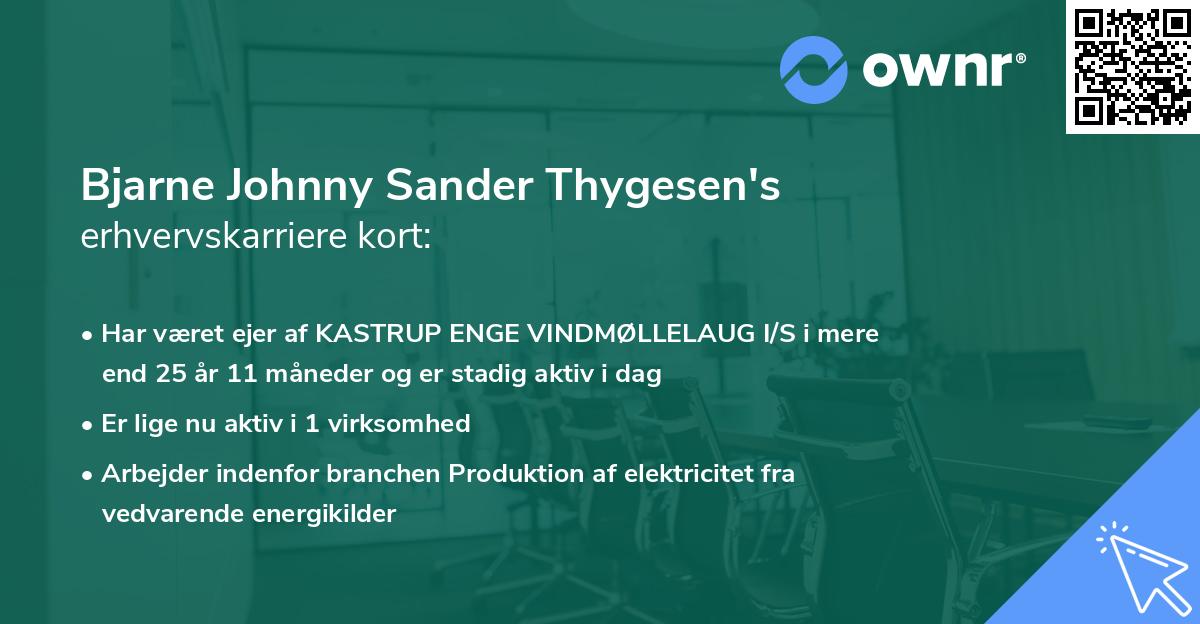 ownr®

Bjarne Johnny Sander Thygesen's erhvervskarriere kort:

• Har været ejer af KASTRUP ENGE VINDMØLLELAUG I/S i mere end 25 år 11 måneder og er stadig aktiv i dag
• Er lige nu aktiv i 1 virksomhed
• Arbejder indenfor branchen Produktion af elektricitet fra vedvarende energikilder